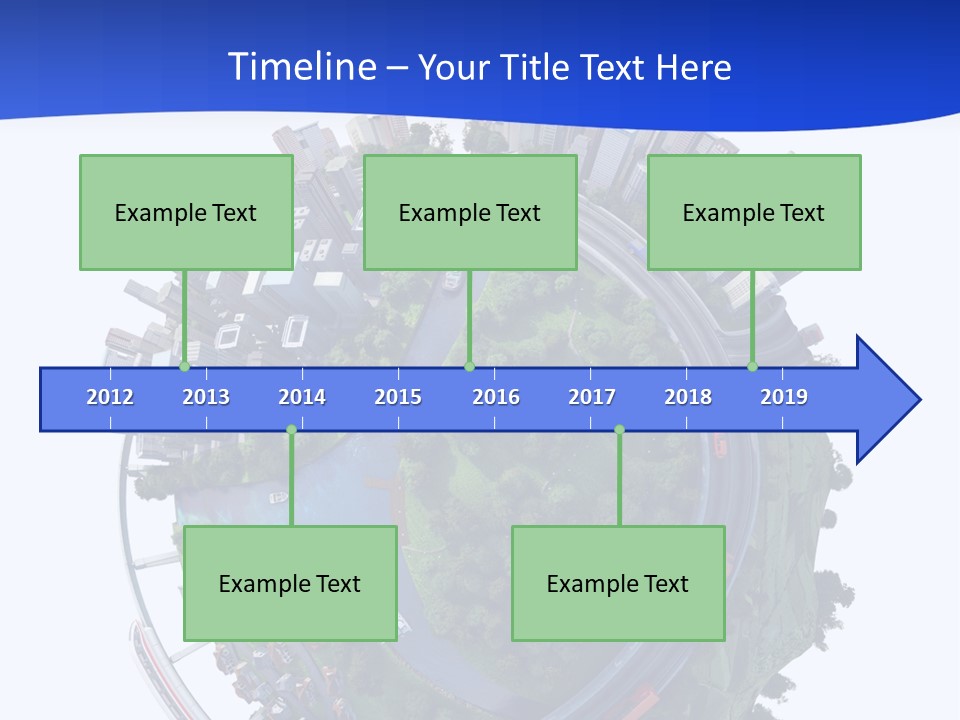 Timeline – Your Title Text Here

Example Text

Example Text

Example Text

2012 2013 2014 2015 2016 2017 2018 2019

Example Text

Example Text